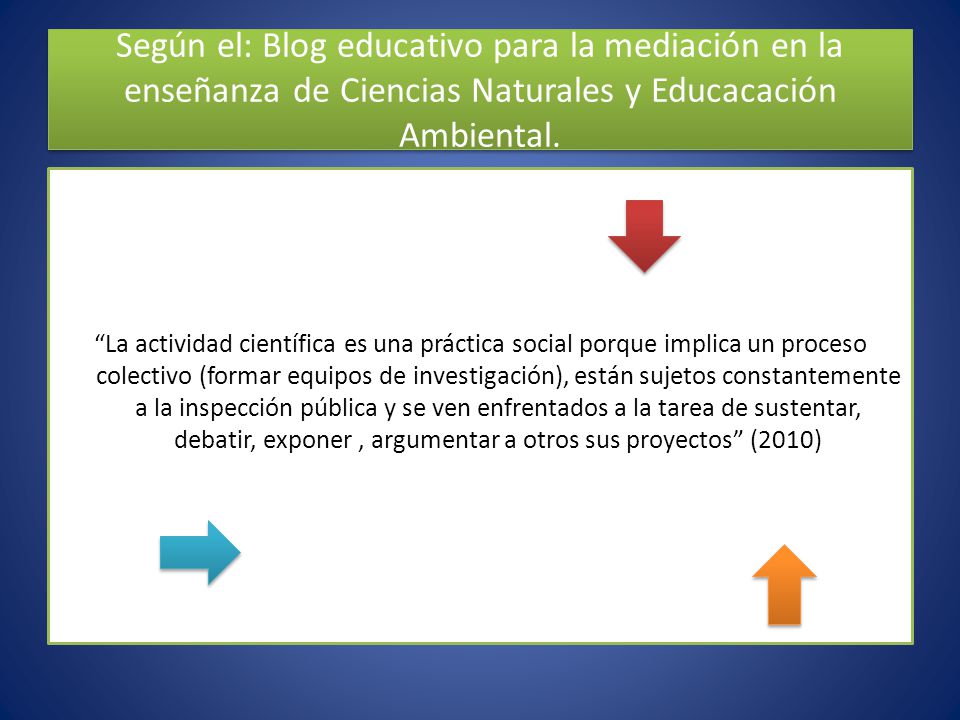 Según el: Blog educativo para la mediación en la enseñanza de Ciencias Naturales y Educacación Ambiental.

“La actividad científica es una práctica social porque implica un proceso colectivo (formar equipos de investigación), están sujetos constantemente a la inspección pública y se ven enfrentados a la tarea de sustentar, debatir, exponer , argumentar a otros sus proyectos” (2010)